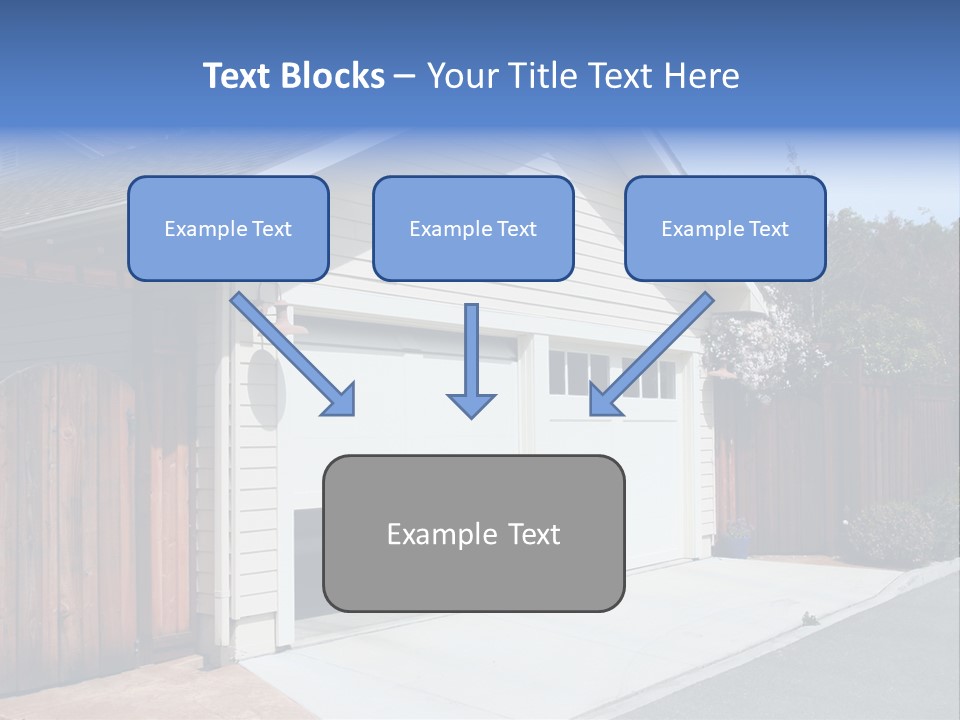 Text Blocks – Your Title Text Here

Example Text

Example Text

Example Text

Example Text